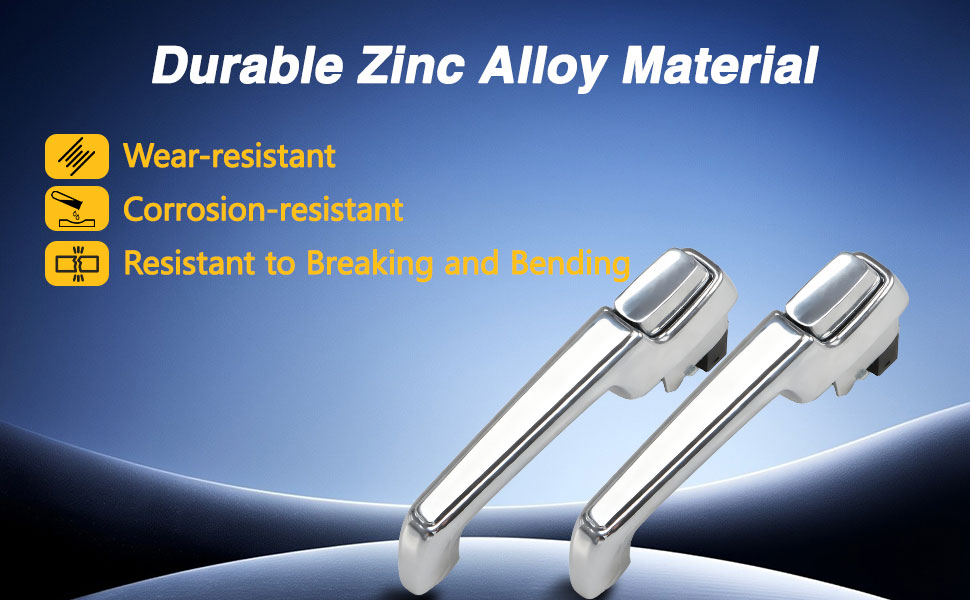 Durable Zinc Alloy Material

Wear-resistant

Corrosion-resistant

Resistant to Breaking and Bending